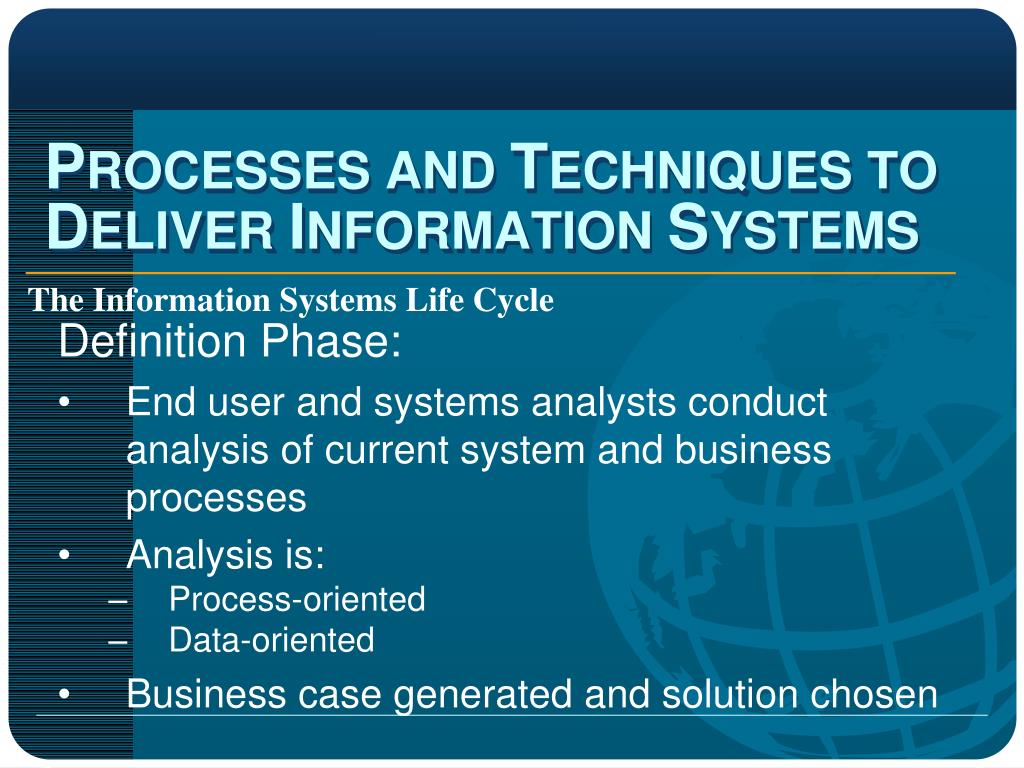 PROCESSES AND TECHNIQUES TO DELIVER INFORMATION SYSTEMS

The Information Systems Life Cycle

Definition Phase:

• End user and systems analysts conduct analysis of current system and business processes

• Analysis is:
– Process-oriented
– Data-oriented

• Business case generated and solution chosen